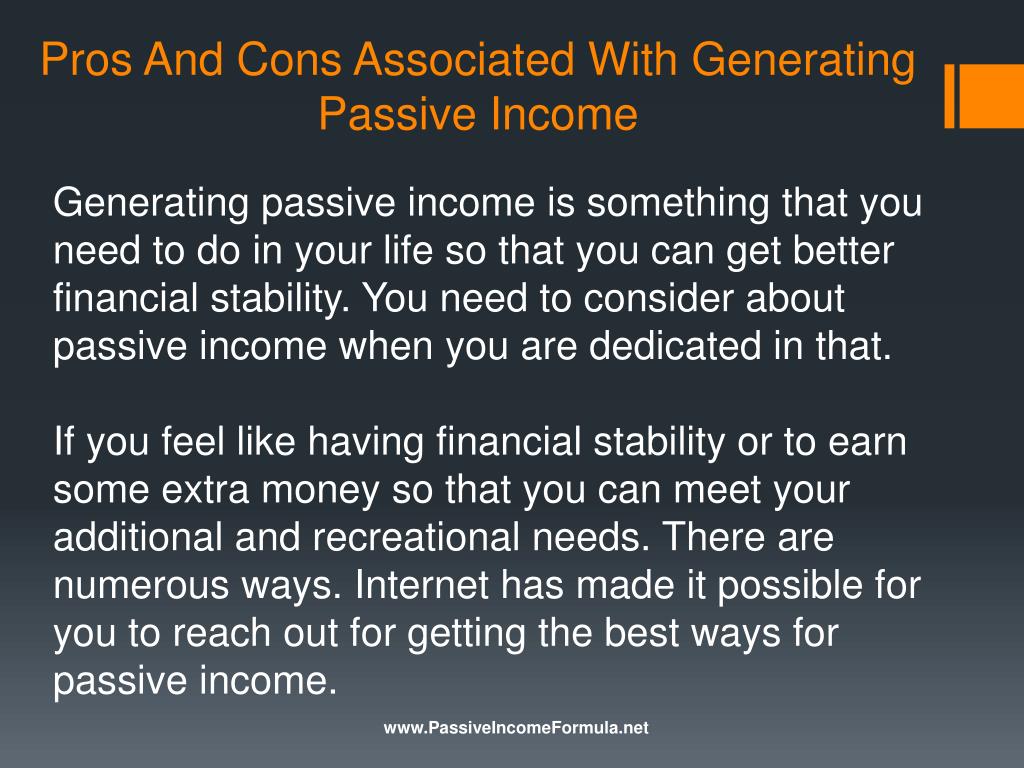 Pros And Cons Associated With Generating Passive Income

Generating passive income is something that you need to do in your life so that you can get better financial stability. You need to consider about passive income when you are dedicated in that.

If you feel like having financial stability or to earn some extra money so that you can meet your additional and recreational needs. There are numerous ways. Internet has made it possible for you to reach out for getting the best ways for passive income.

www.PassiveIncomeFormula.net